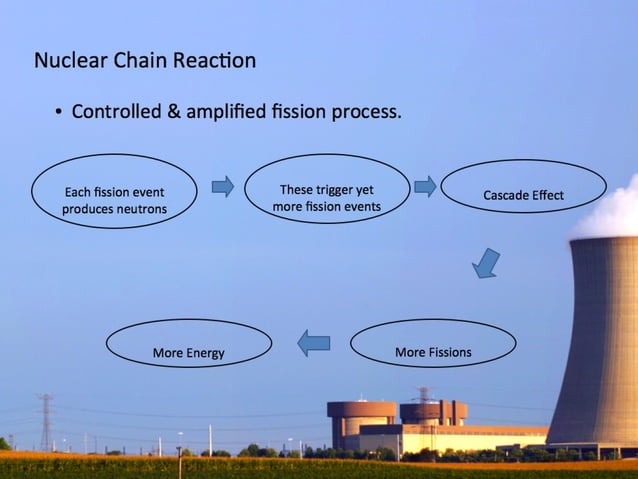 Nuclear Chain Reaction

• Controlled & amplified fission process.

Each fission event produces neutrons

These trigger yet more fission events

Cascade Effect

More Fissions

More Energy